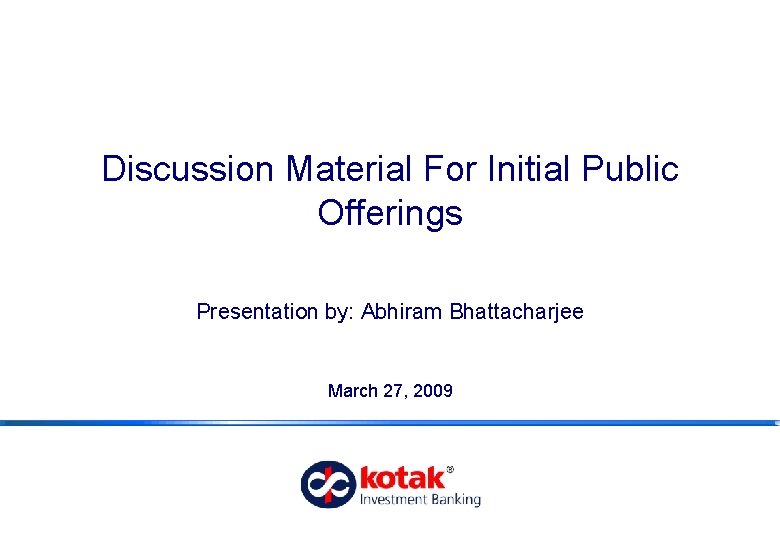 Discussion Material For Initial Public Offerings

Presentation by: Abhiram Bhattacharjee

March 27, 2009

kotak®
Investment Banking